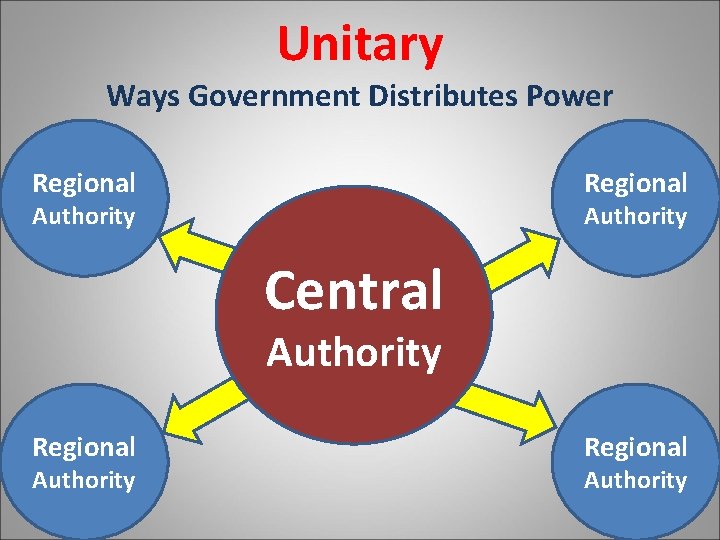 Unitary

Ways Government Distributes Power

Regional Authority

Regional Authority

Central Authority

Regional Authority

Regional Authority